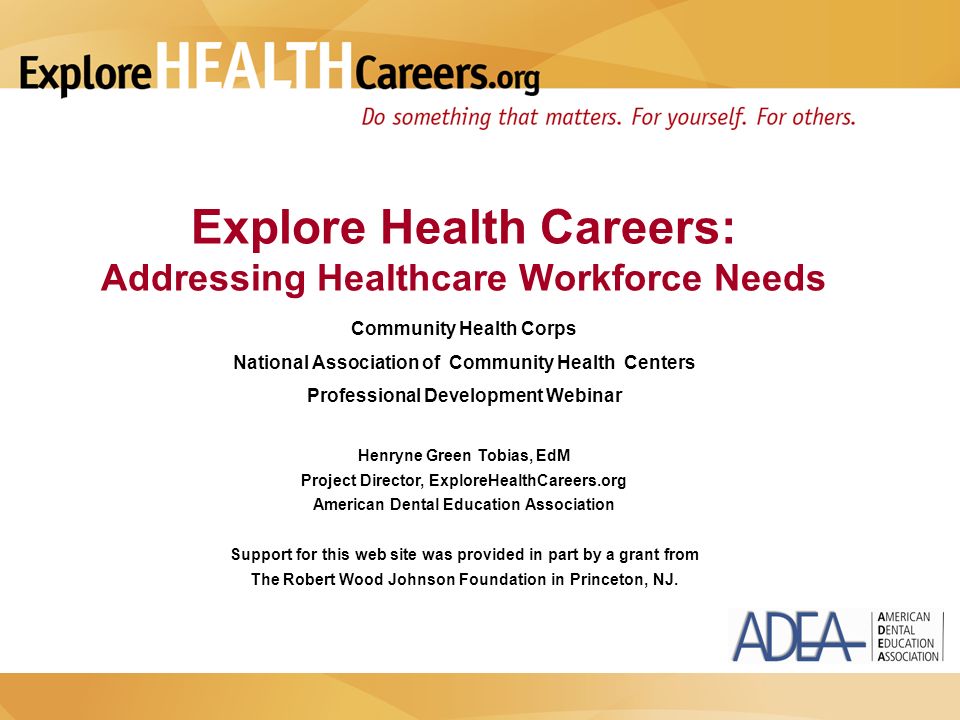 ExploreHEALTHCareers.org
Do something that matters. For yourself. For others.

Explore Health Careers:
Addressing Healthcare Workforce Needs

Community Health Corps
National Association of Community Health Centers
Professional Development Webinar

Henryne Green Tobias, EdM
Project Director, ExploreHealthCareers.org
American Dental Education Association

Support for this web site was provided in part by a grant from
The Robert Wood Johnson Foundation in Princeton, NJ.

ADEA AMERICAN DENTAL EDUCATION ASSOCIATION